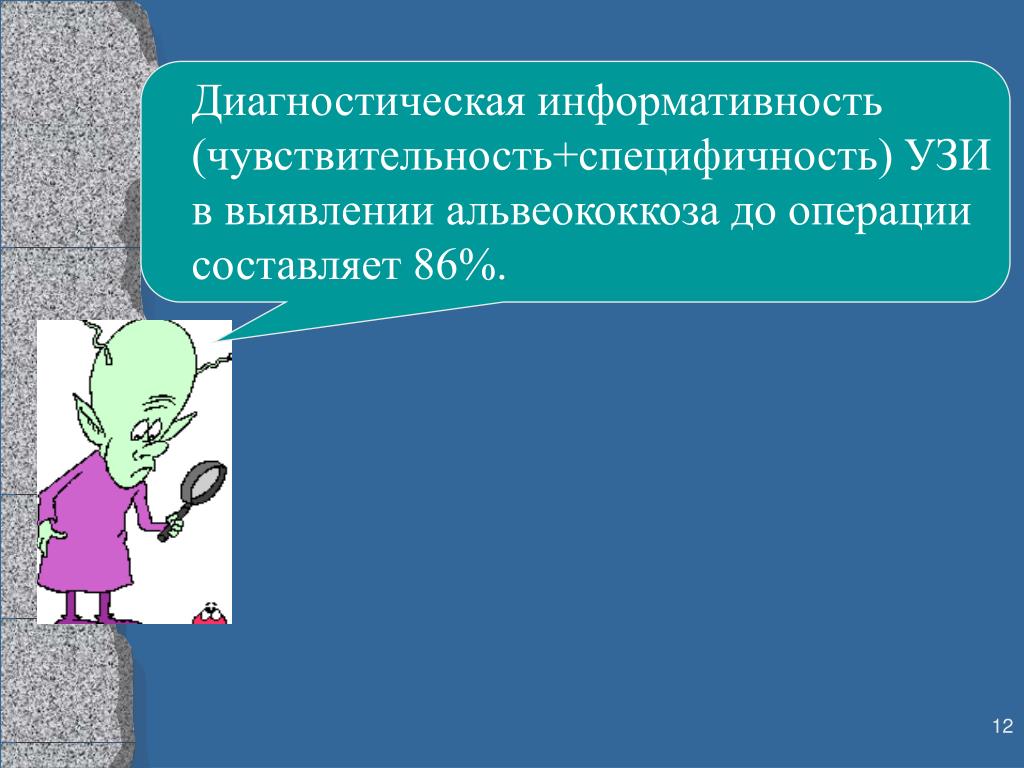 Диагностическая информативность (чувствительность+специфичность) УЗИ в выявлении альвеококкоза до операции составляет 86%.

12